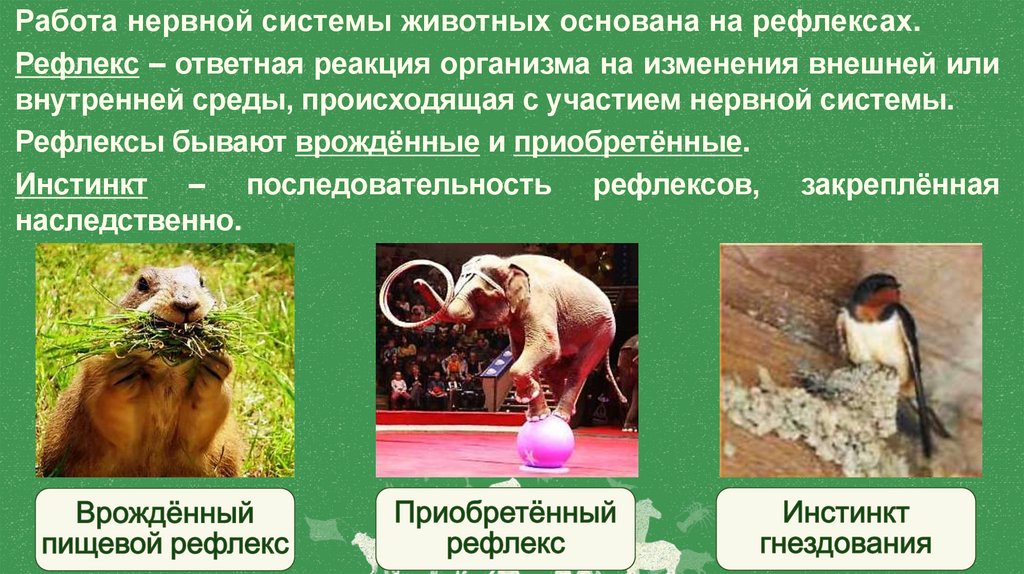 Работа нервной системы животных основана на рефлексах.

Рефлекс – ответная реакция организма на изменения внешней или внутренней среды, происходящая с участием нервной системы.

Рефлексы бывают врождённые и приобретённые.

Инстинкт – последовательность рефлексов, закреплённая наследственно.

Врождённый пищевой рефлекс

Приобретённый рефлекс

Инстинкт гнездования